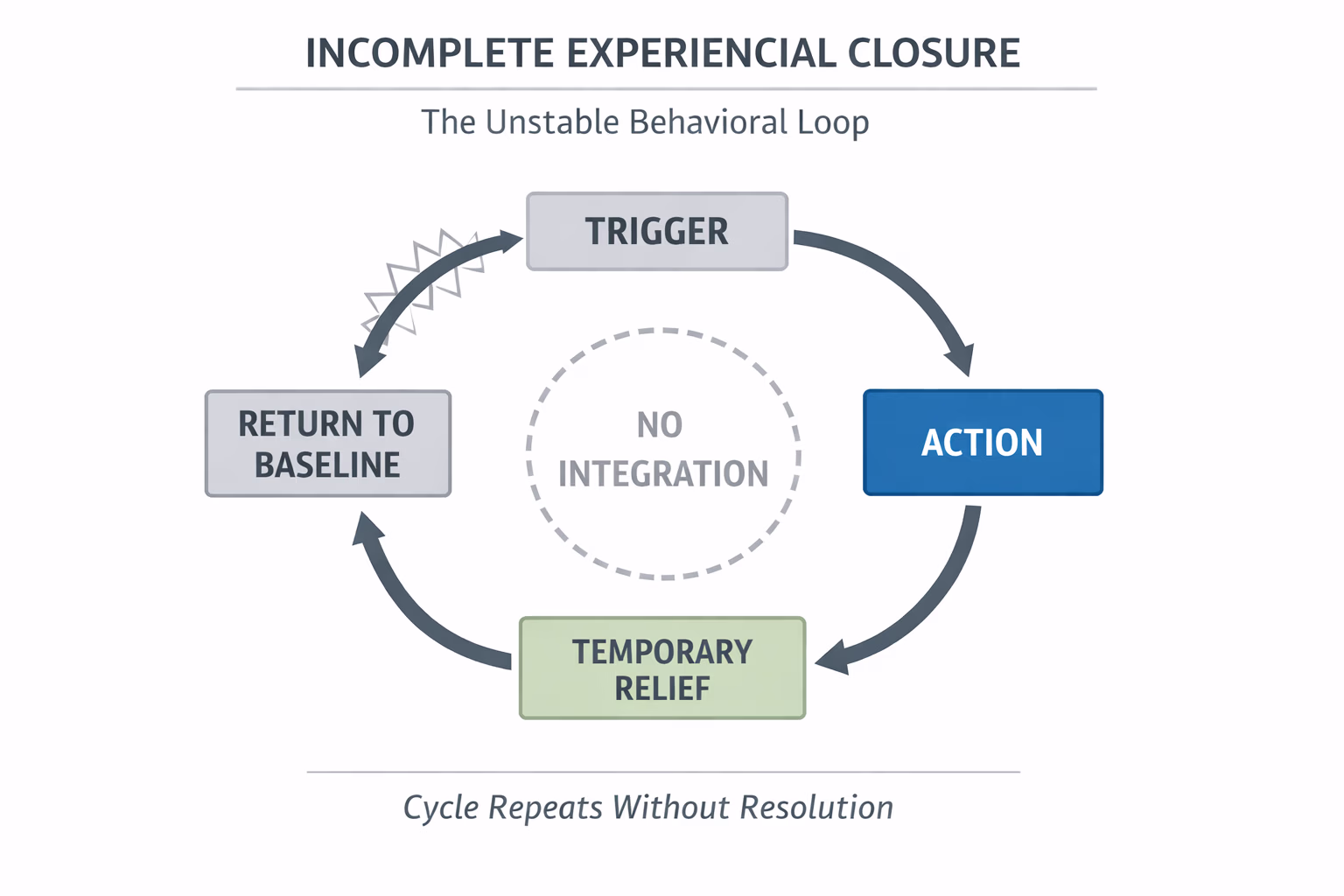 INCOMPLETE EXPERIENCIAL CLOSURE

The Unstable Behavioral Loop

TRIGGER

ACTION

TEMPORARY RELIEF

RETURN TO BASELINE

NO INTEGRATION

Cycle Repeats Without Resolution